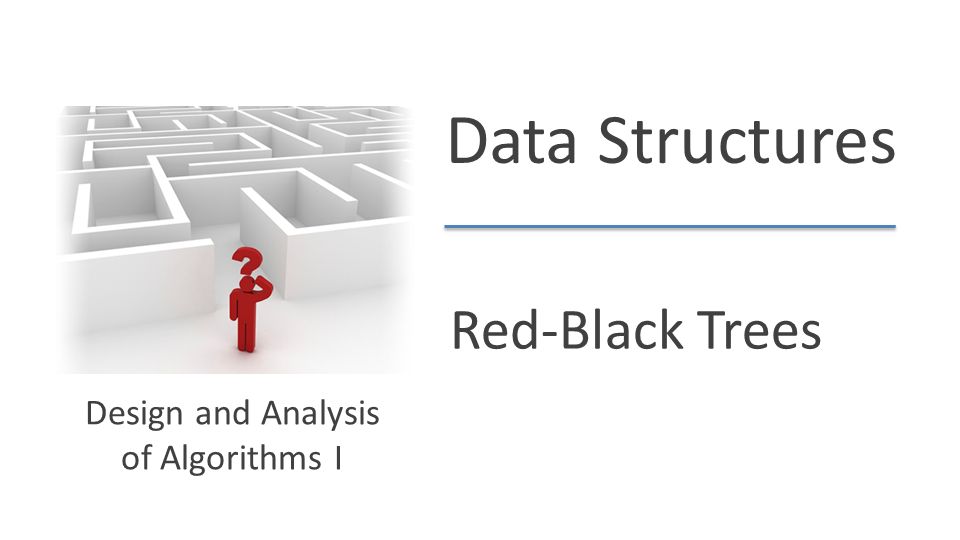 Data Structures

Red-Black Trees

Design and Analysis of Algorithms I